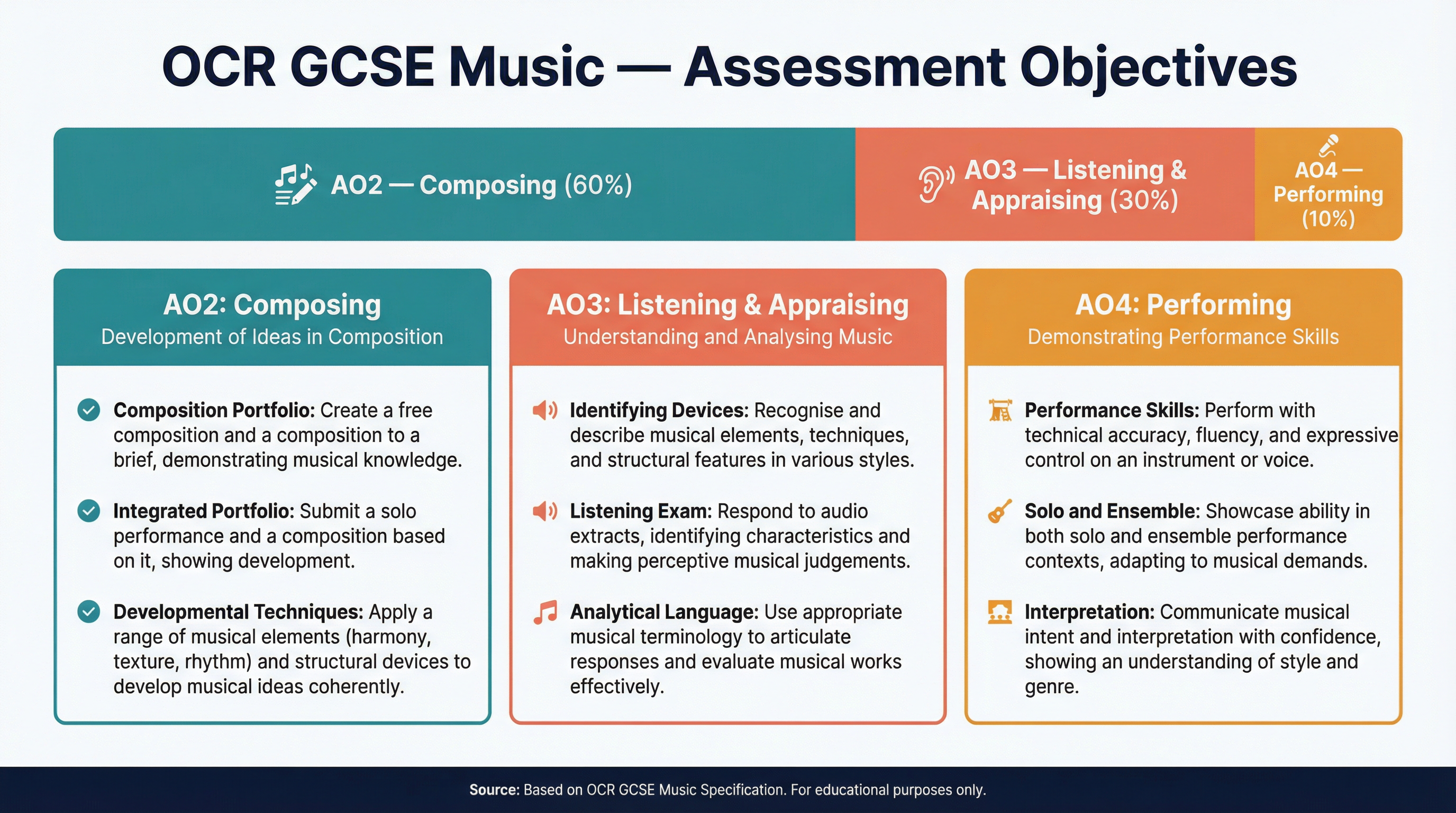 OCR GCSE Music — Assessment Objectives

AO2 — Composing (60%)

AO3 — Listening & Appraising (30%)

AO4 — Performing (10%)

AO2: Composing
Development of Ideas in Composition

Composition Portfolio: Create a free composition and a composition to a brief, demonstrating musical knowledge.

Integrated Portfolio: Submit a solo performance and a composition based on it, showing development.

Developmental Techniques: Apply a range of musical elements (harmony, texture, rhythm) and structural devices to develop musical ideas coherently.

AO3: Listening & Appraising
Understanding and Analysing Music

Identifying Devices: Recognise and describe musical elements, techniques, and structural features in various styles.

Listening Exam: Respond to audio extracts, identifying characteristics and making perceptive musical judgements.

Analytical Language: Use appropriate musical terminology to articulate responses and evaluate musical works effectively.

AO4: Performing
Demonstrating Performance Skills

Performance Skills: Perform with technical accuracy, fluency, and expressive control on an instrument or voice.

Solo and Ensemble: Showcase ability in both solo and ensemble performance contexts, adapting to musical demands.

Interpretation: Communicate musical intent and interpretation with confidence, showing an understanding of style and genre.

Source: Based on OCR GCSE Music Specification. For educational purposes only.